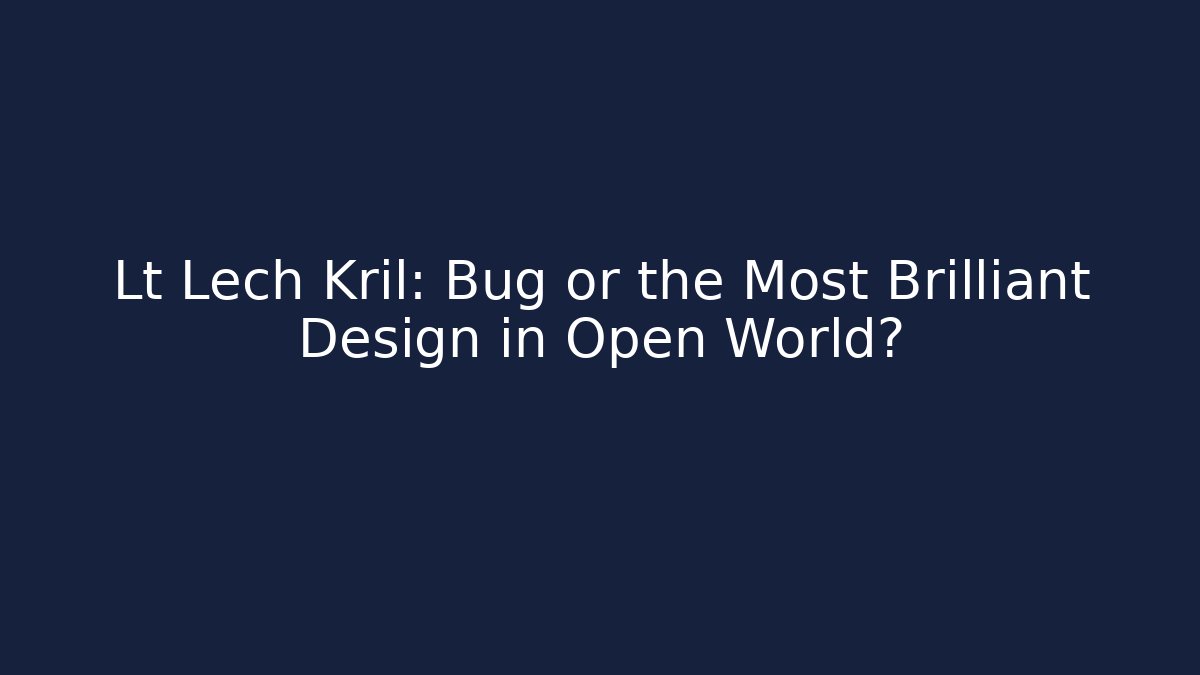 Lt Lech Kril: Bug or the Most Brilliant Design in Open World?